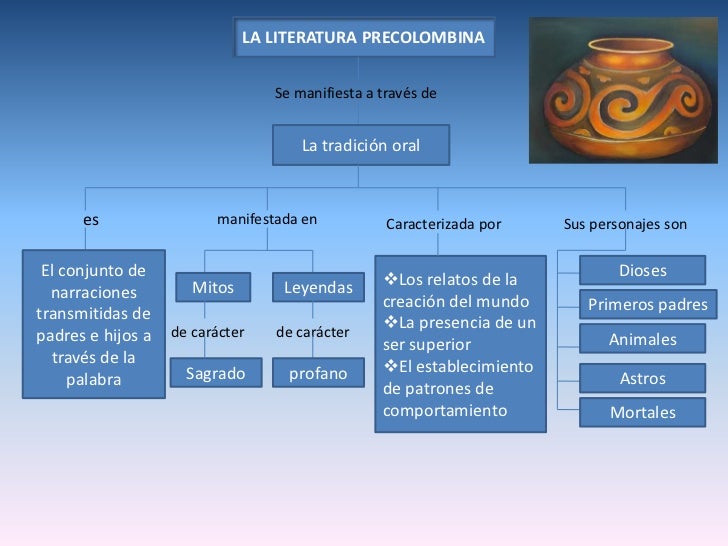 LA LITERATURA PRECOLOMBINA

Se manifiesta a través de

La tradición oral

es

El conjunto de narraciones transmitidas de padres e hijos a través de la palabra

manifestada en

Mitos

de carácter

Sagrado

Leyendas

de carácter

profano

Caracterizada por

❖Los relatos de la creación del mundo
❖La presencia de un ser superior
❖El establecimiento de patrones de comportamiento

Sus personajes son

Dioses

Primeros padres

Animales

Astros

Mortales